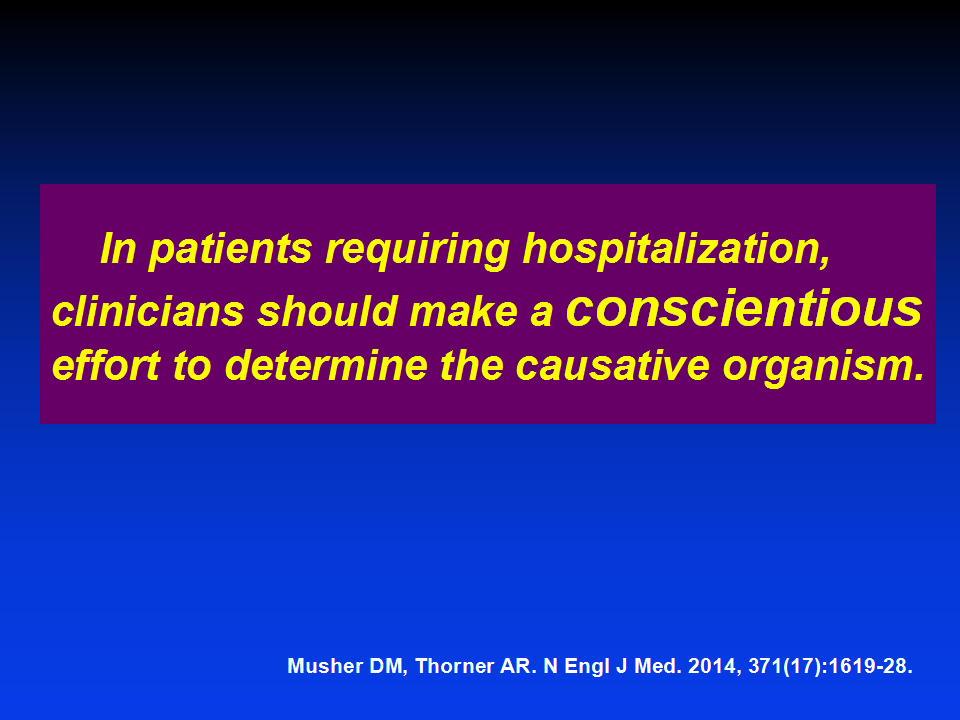 In patients requiring hospitalization, clinicians should make a conscientious effort to determine the causative organism.

Musher DM, Thorner AR. N Engl J Med. 2014, 371(17):1619-28.